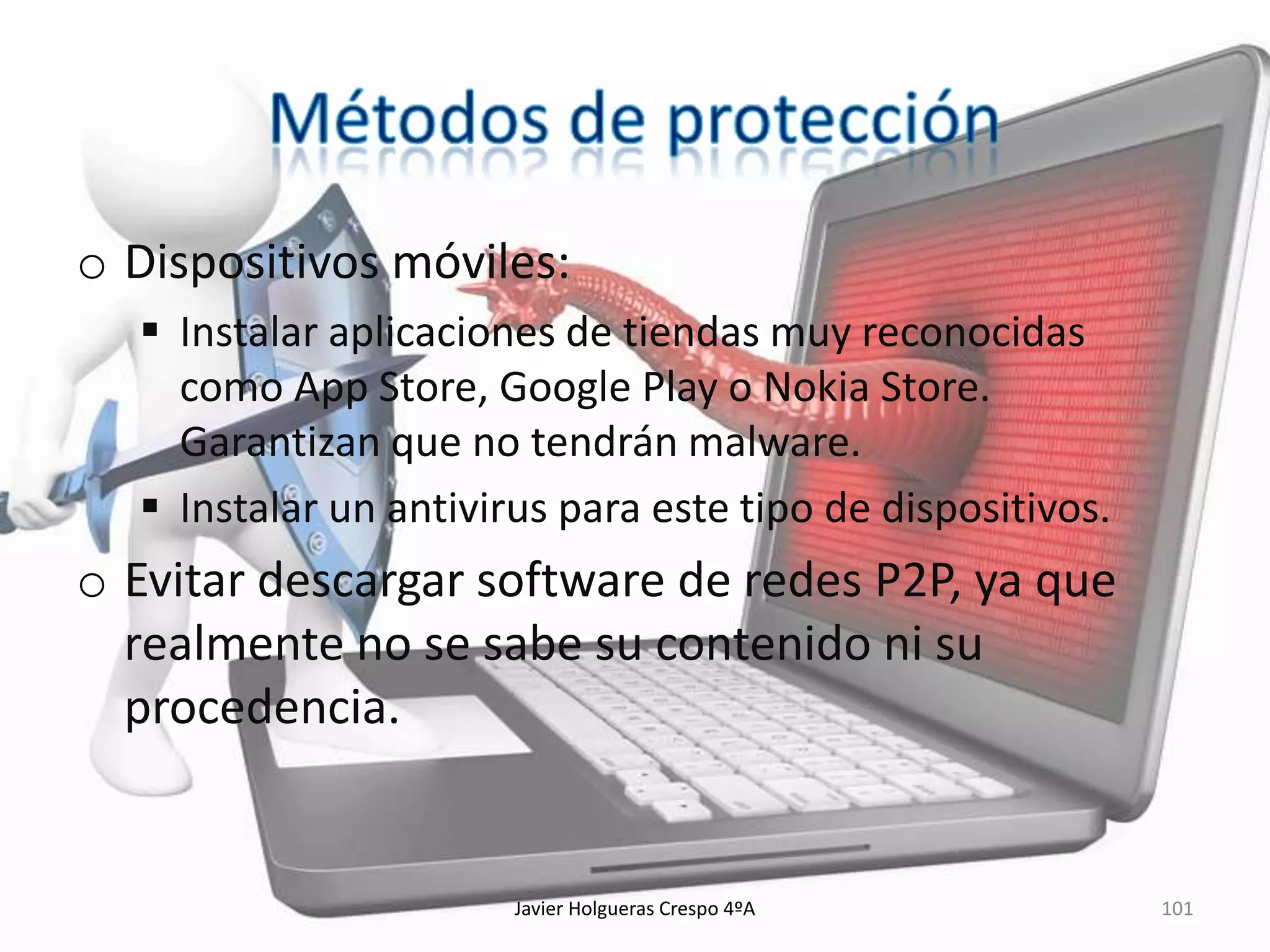 Métodos de protección

o Dispositivos móviles:

▪ Instalar aplicaciones de tiendas muy reconocidas como App Store, Google Play o Nokia Store. Garantizan que no tendrán malware.

▪ Instalar un antivirus para este tipo de dispositivos.

o Evitar descargar software de redes P2P, ya que realmente no se sabe su contenido ni su procedencia.

Javier Holgueras Crespo 4ºA

101